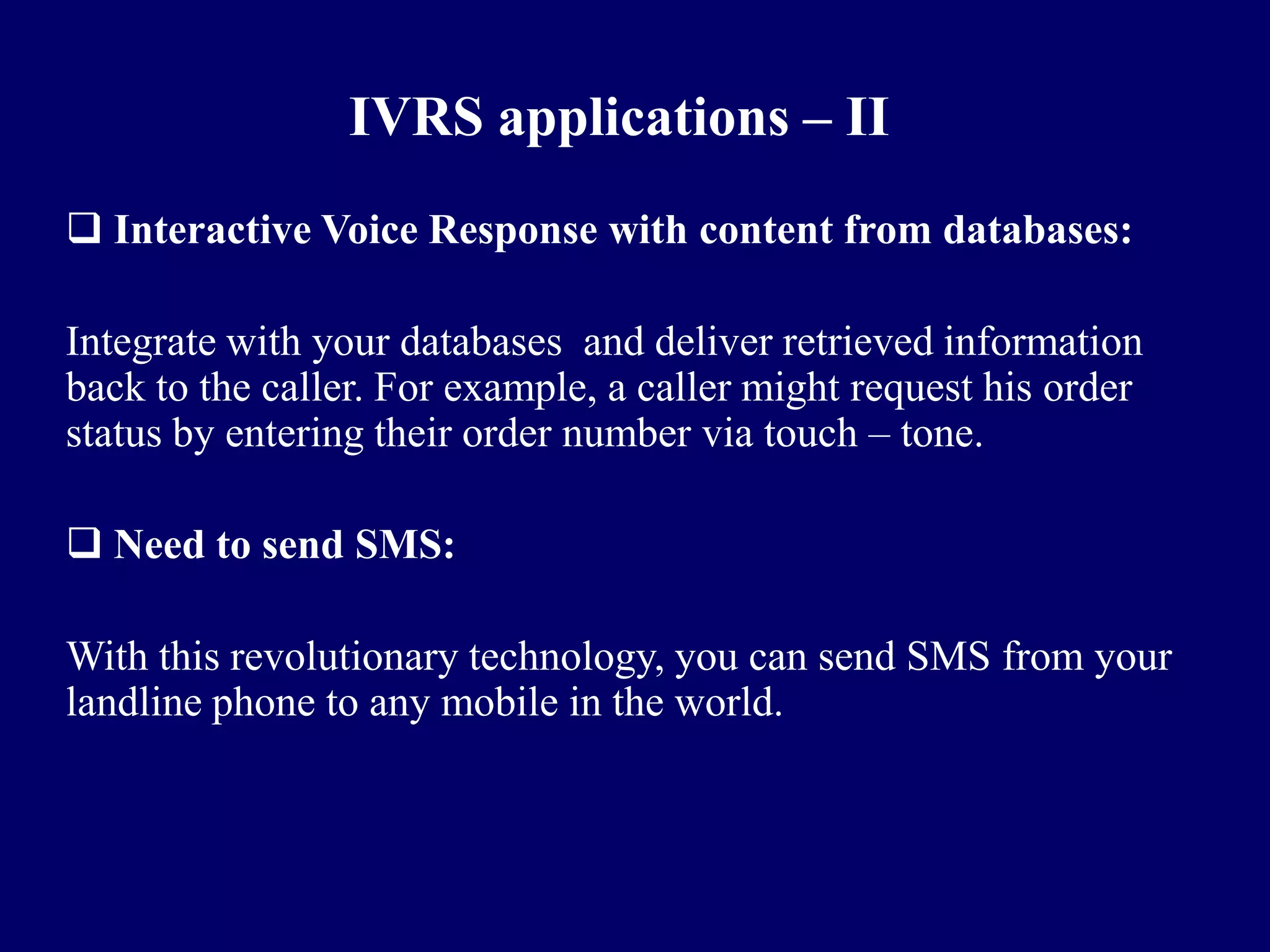 IVRS applications – II

❑ Interactive Voice Response with content from databases:

Integrate with your databases  and deliver retrieved information back to the caller. For example, a caller might request his order status by entering their order number via touch – tone.

❑ Need to send SMS:

With this revolutionary technology, you can send SMS from your landline phone to any mobile in the world.